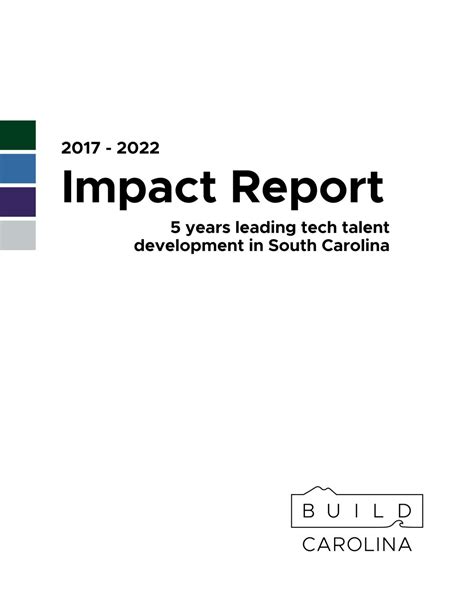 2017 - 2022
Impact Report
5 years leading tech talent development in South Carolina

BUILD
CAROLINA